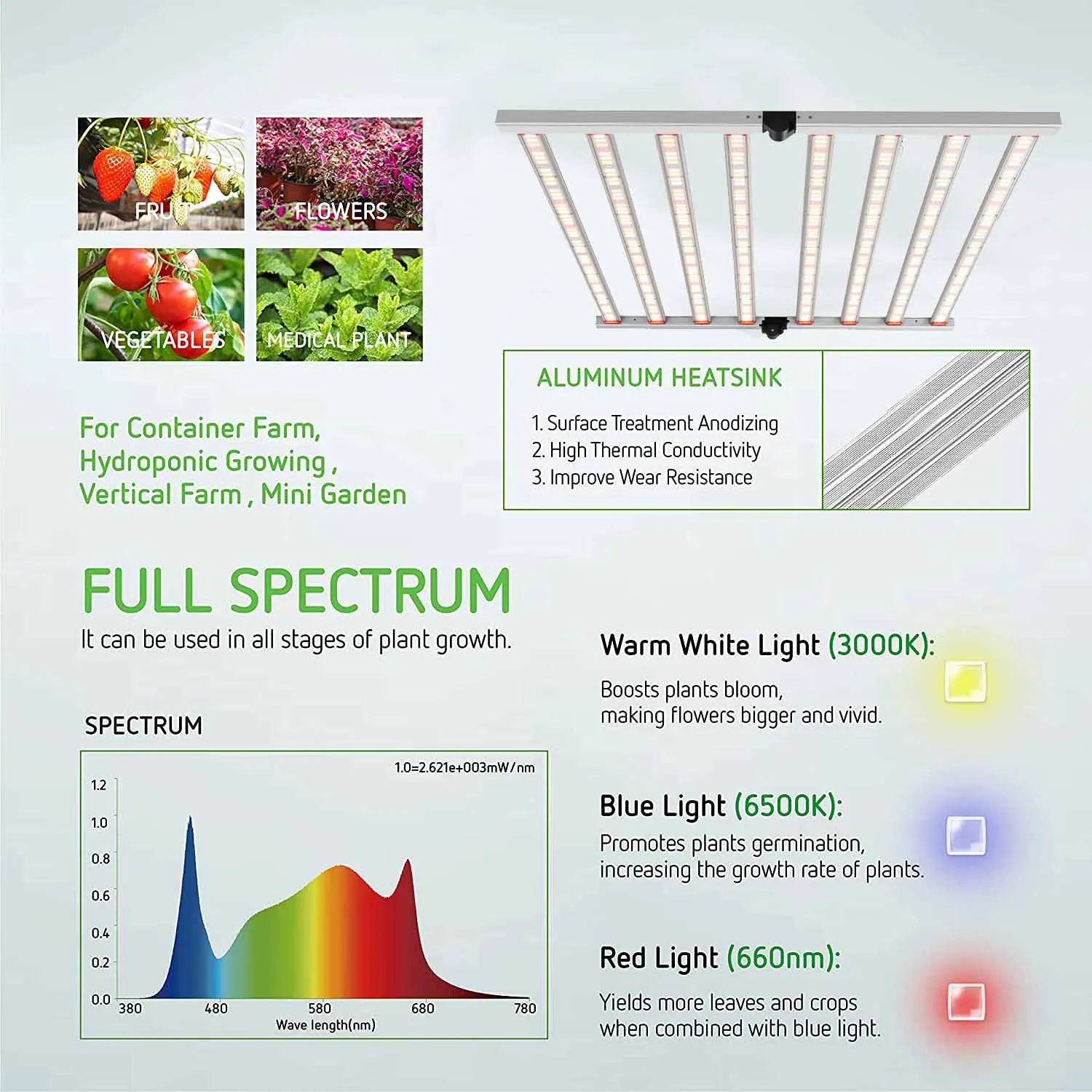 FRUIT

FLOWERS

VEGETABLES

MEDICAL PLANT

For Container Farm, Hydroponic Growing , Vertical Farm , Mini Garden

ALUMINUM HEATSINK

1. Surface Treatment Anodizing
2. High Thermal Conductivity
3. Improve Wear Resistance

FULL SPECTRUM

It can be used in all stages of plant growth.

SPECTRUM

1.0=2.621e+003mW/nm

1.2
1.0
0.8
0.6
0.4
0.2
0.0

380 480 580 680 780

Wave length(nm)

Warm White Light (3000K):

Boosts plants bloom, making flowers bigger and vivid.

Blue Light (6500K):

Promotes plants germination, increasing the growth rate of plants.

Red Light (660nm):

Yields more leaves and crops when combined with blue light.